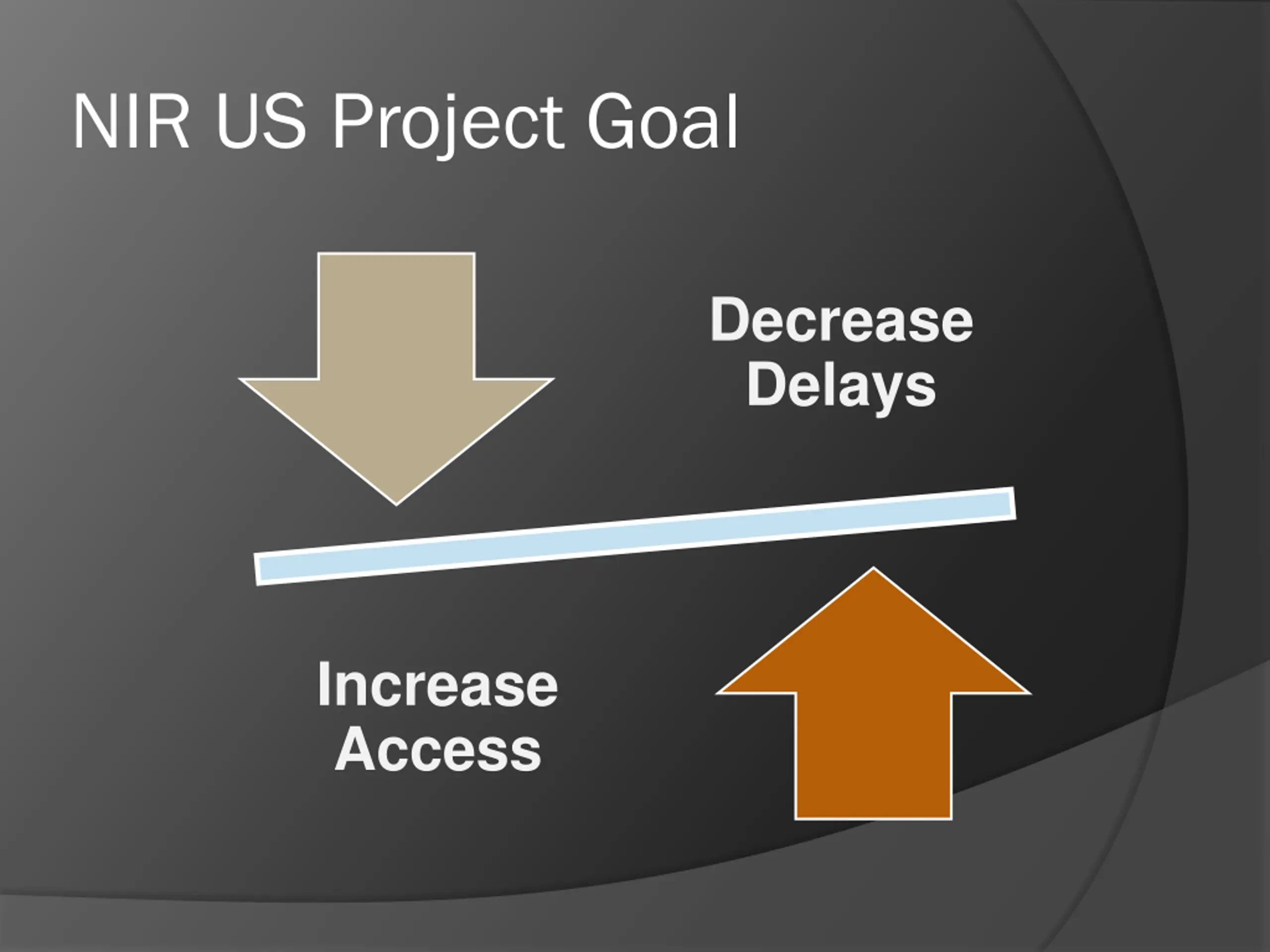 NIR US Project Goal

Decrease Delays

Increase Access